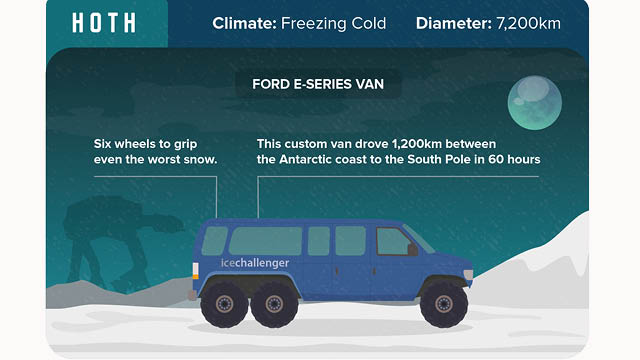 HOTH

Climate: Freezing Cold

Diameter: 7,200km

FORD E-SERIES VAN

Six wheels to grip even the worst snow.

This custom van drove 1,200km between the Antarctic coast to the South Pole in 60 hours

icechallenger